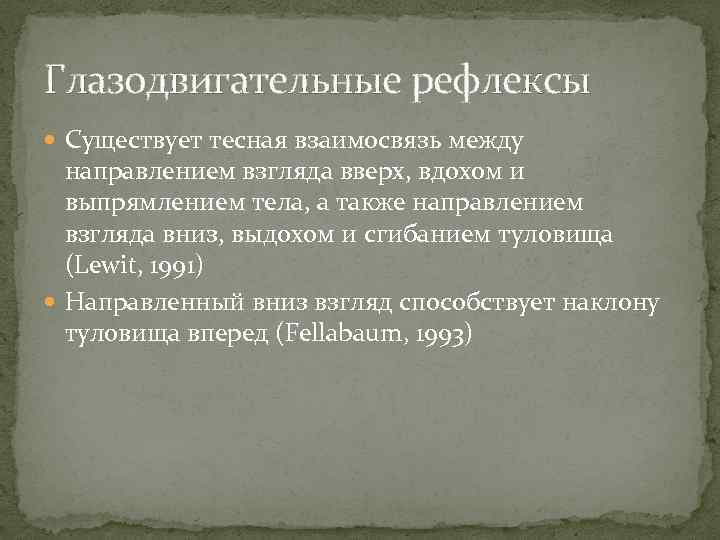 Глазодвигательные рефлексы

Существует тесная взаимосвязь между направлением взгляда вверх, вдохом и выпрямлением тела, а также направлением взгляда вниз, выдохом и сгибанием туловища (Lewit, 1991)

Направленный вниз взгляд способствует наклону туловища вперед (Fellabaum, 1993)